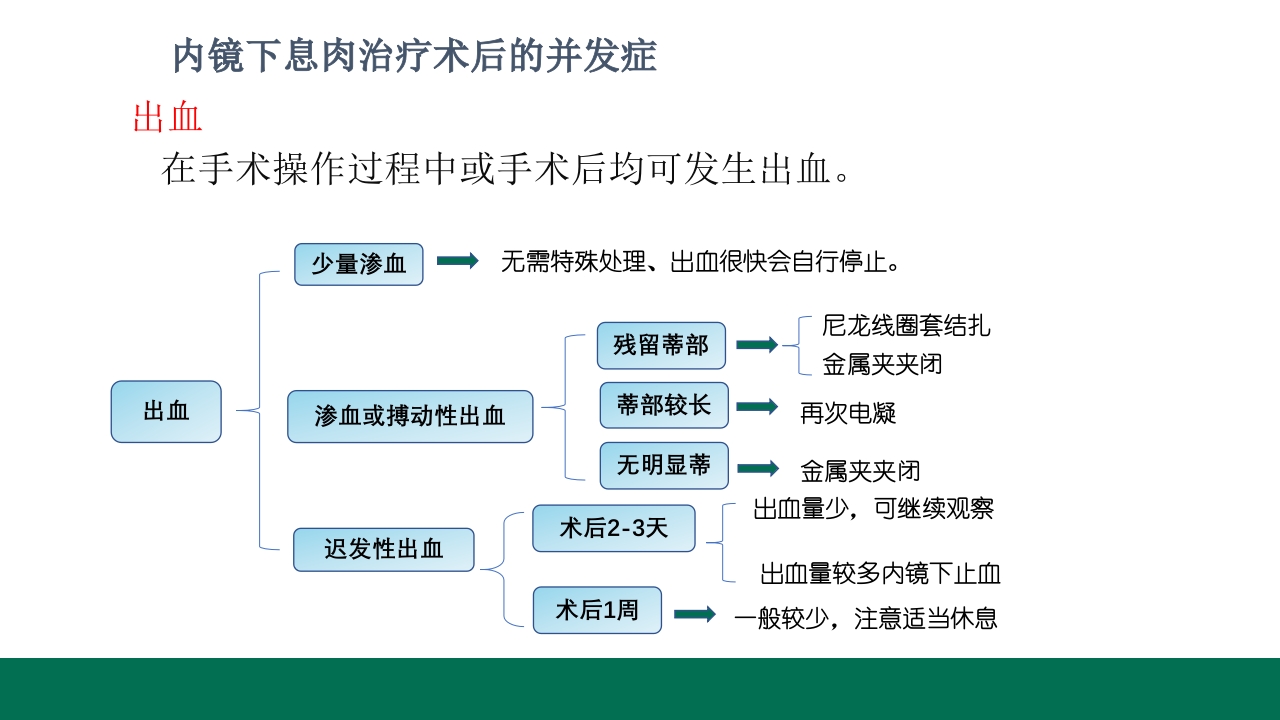 内镜下息肉治疗术后的并发症

出血

在手术操作过程中或手术后均可发生出血。

出血

少量渗血

无需特殊处理、出血很快会自行停止。

渗血或搏动性出血

残留蒂部

尼龙线圈套结扎
金属夹夹闭

蒂部较长

再次电凝

无明显蒂

金属夹夹闭

迟发性出血

术后2-3天

出血量少，可继续观察
出血量较多内镜下止血

术后1周

一般较少，注意适当休息